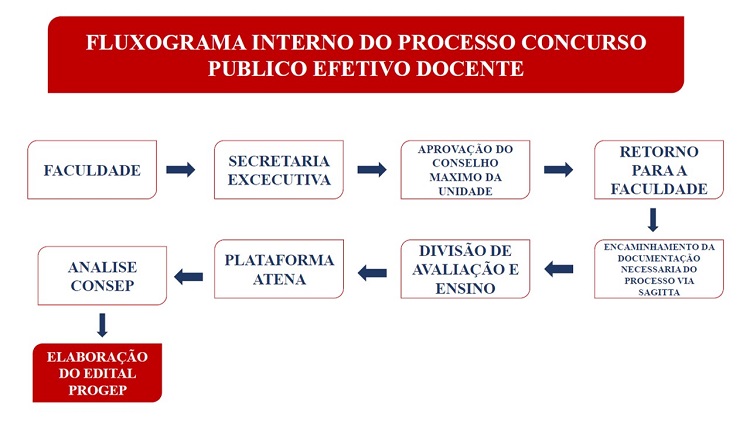 FLUXOGRAMA INTERNO DO PROCESSO CONCURSO PUBLICO EFETIVO DOCENTE

FACULDADE

SECRETARIA EXCECUTIVA

APROVAÇÃO DO CONSELHO MAXIMO DA UNIDADE

RETORNO PARA A FACULDADE

ENCAMINHAMENTO DA DOCUMENTAÇÃO NECESSARIA DO PROCESSO VIA SAGITTA

DIVISÃO DE AVALIAÇÃO E ENSINO

PLATAFORMA ATENA

ANALISE CONSEP

ELABORAÇÃO DO EDITAL PROGEP